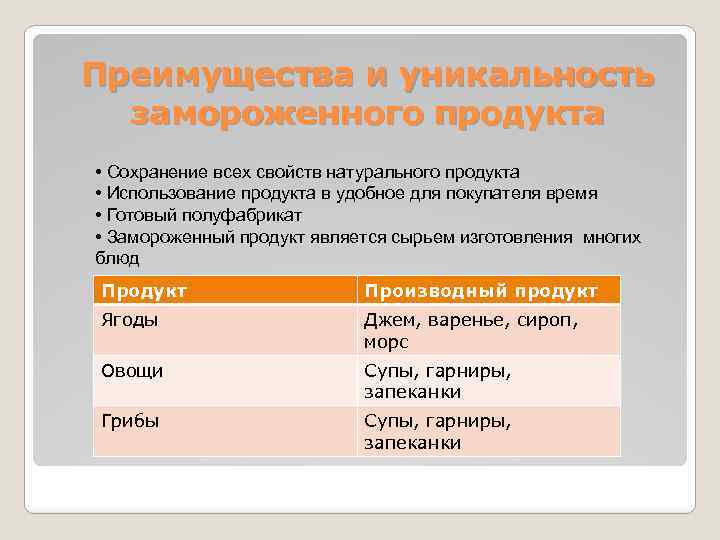 Преимущества и уникальность замороженного продукта

• Сохранение всех свойств натурального продукта
• Использование продукта в удобное для покупателя время
• Готовый полуфабрикат
• Замороженный продукт является сырьем изготовления многих блюд

| Продукт | Производный продукт |
|---|---|
| Ягоды | Джем, варенье, сироп, морс |
| Овощи | Супы, гарниры, запеканки |
| Грибы | Супы, гарниры, запеканки |